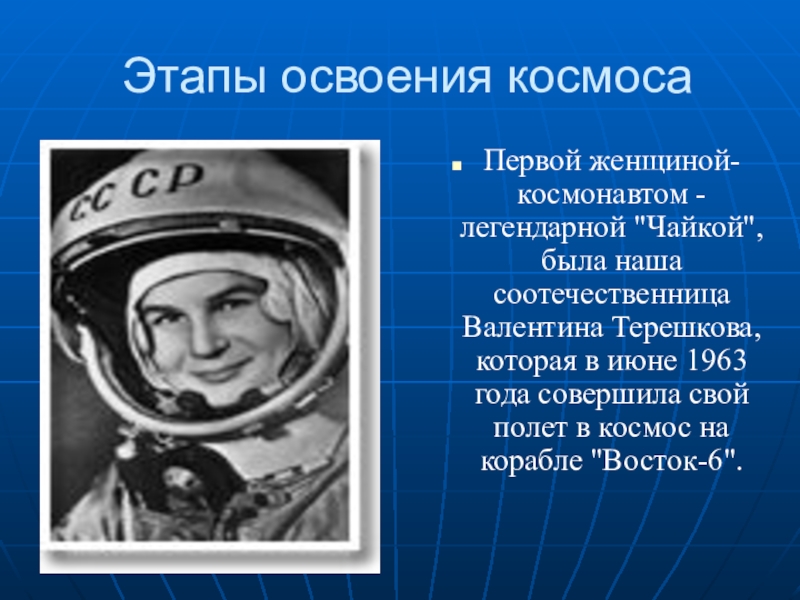 Этапы освоения космоса

СССР

Первой женщиной-космонавтом - легендарной "Чайкой", была наша соотечественница Валентина Терешкова, которая в июне 1963 года совершила свой полет в космос на корабле "Восток-6".